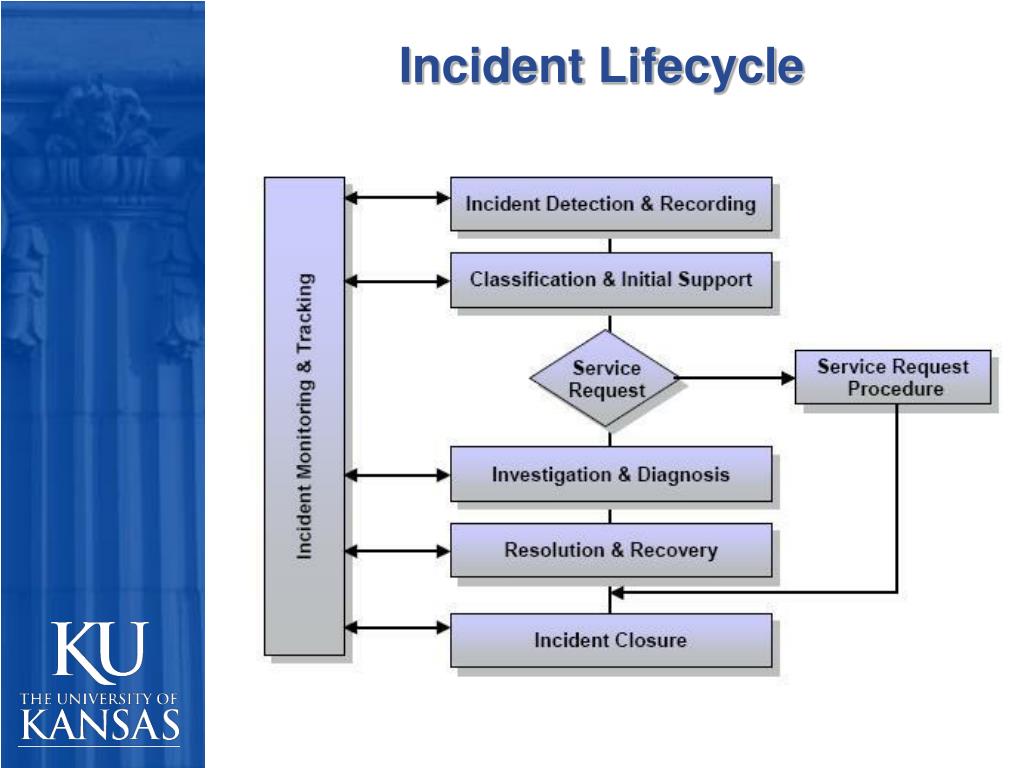 Incident Lifecycle

Incident Monitoring & Tracking

Incident Detection & Recording

Classification & Initial Support

Service Request

Service Request Procedure

Investigation & Diagnosis

Resolution & Recovery

Incident Closure

KU
THE UNIVERSITY OF
KANSAS